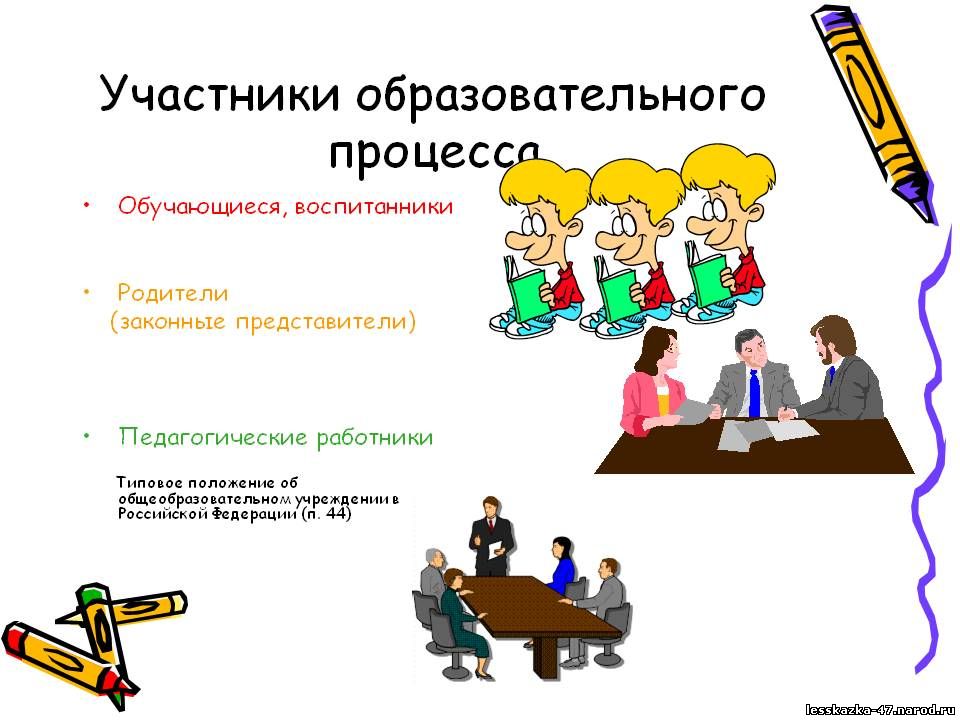 Участники образовательного процесса

• Обучающиеся, воспитанники

• Родители (законные представители)

• Педагогические работники

Типовое положение об общеобразовательном учреждении в Российской Федерации (п. 44)

lesskazka-47.narod.ru